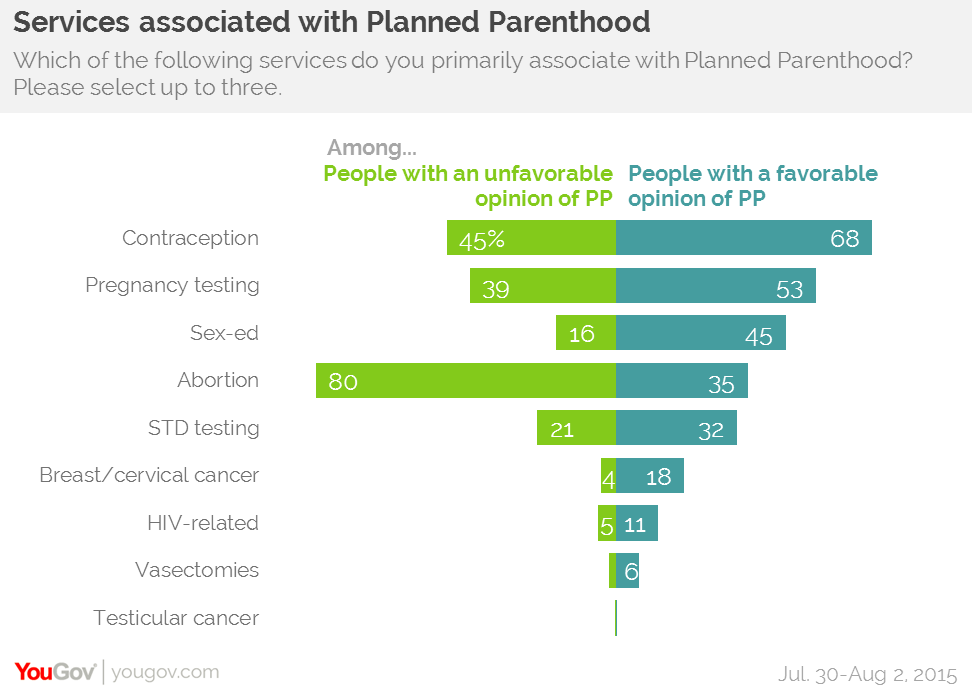 Services associated with Planned Parenthood
Which of the following services do you primarily associate with Planned Parenthood? Please select up to three.

Among...

| | People with an unfavorable opinion of PP | People with a favorable opinion of PP |
|---|---|---|
| Contraception | 45% | 68 |
| Pregnancy testing | 39 | 53 |
| Sex-ed | 16 | 45 |
| Abortion | 80 | 35 |
| STD testing | 21 | 32 |
| Breast/cervical cancer | 4 | 18 |
| HIV-related | 5 | 11 |
| Vasectomies | | 6 |
| Testicular cancer | | |

YouGov | yougov.com
Jul. 30-Aug 2, 2015